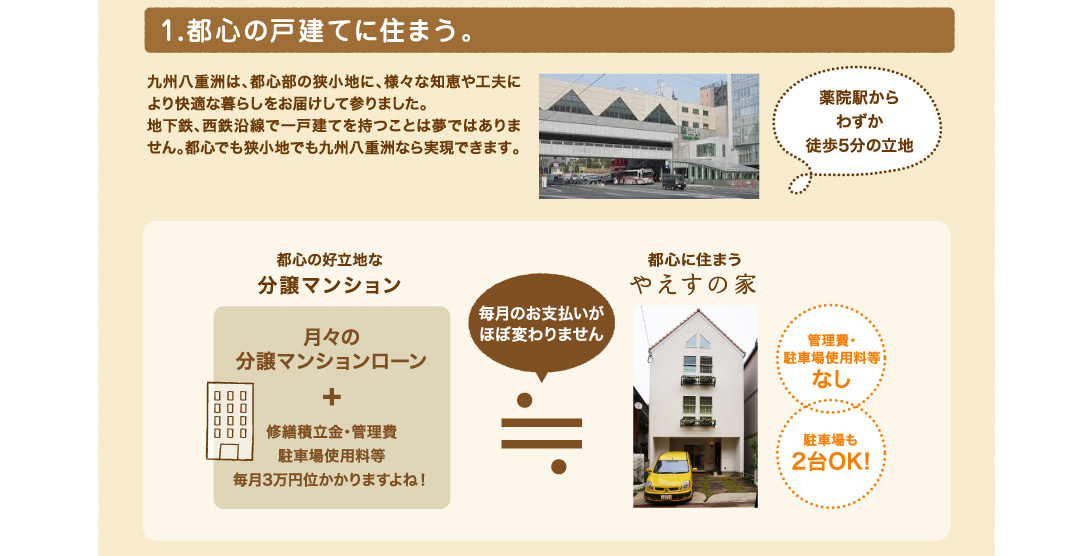 1.都心の戸建てに住まう。

九州八重洲は、都心部の狭小地に、様々な知恵や工夫により快適な暮らしをお届けして参りました。
地下鉄、西鉄沿線で一戸建てを持つことは夢ではありません。都心でも狭小地でも九州八重洲なら実現できます。

薬院駅から
わずか
徒歩5分の立地

都心の好立地な
分譲マンション

月々の
分譲マンションローン
+
修繕積立金・管理費
駐車場使用料等
毎月3万円位かかりますよね！

毎月のお支払いが
ほぼ変わりません

≒

都心に住まう
やえすの家

管理費・
駐車場使用料等
なし

駐車場も
2台OK!